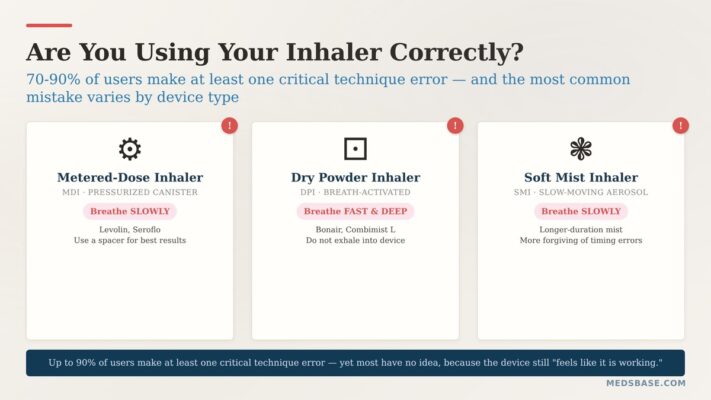 Are You Using Your Inhaler Correctly?

70-90% of users make at least one critical technique error — and the most common mistake varies by device type

!

Metered-Dose Inhaler
MDI · PRESSURIZED CANISTER
Breathe SLOWLY
Levolin, Seroflo
Use a spacer for best results

!

Dry Powder Inhaler
DPI · BREATH-ACTIVATED
Breathe FAST & DEEP
Bonair, Combimist L
Do not exhale into device

!

Soft Mist Inhaler
SMI · SLOW-MOVING AEROSOL
Breathe SLOWLY
Longer-duration mist
More forgiving of timing errors

Up to 90% of users make at least one critical technique error — yet most have no idea, because the device still "feels like it is working."

MEDSBASE.COM